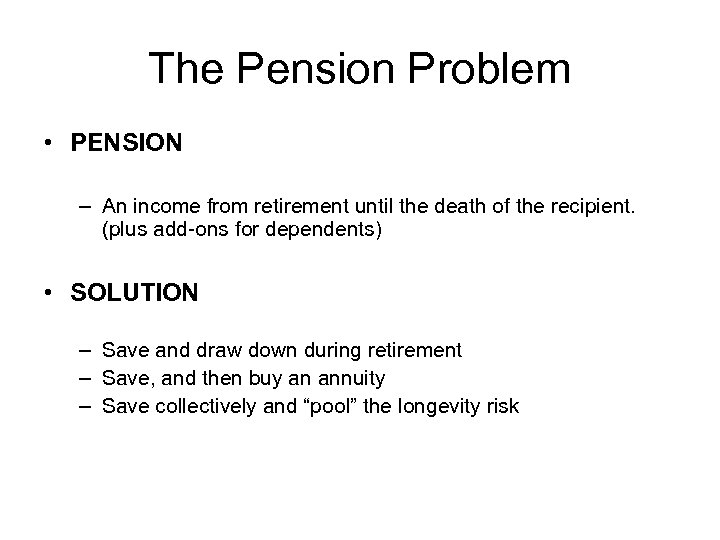 The Pension Problem

• PENSION

– An income from retirement until the death of the recipient. (plus add-ons for dependents)

• SOLUTION

– Save and draw down during retirement
– Save, and then buy an annuity
– Save collectively and “pool” the longevity risk